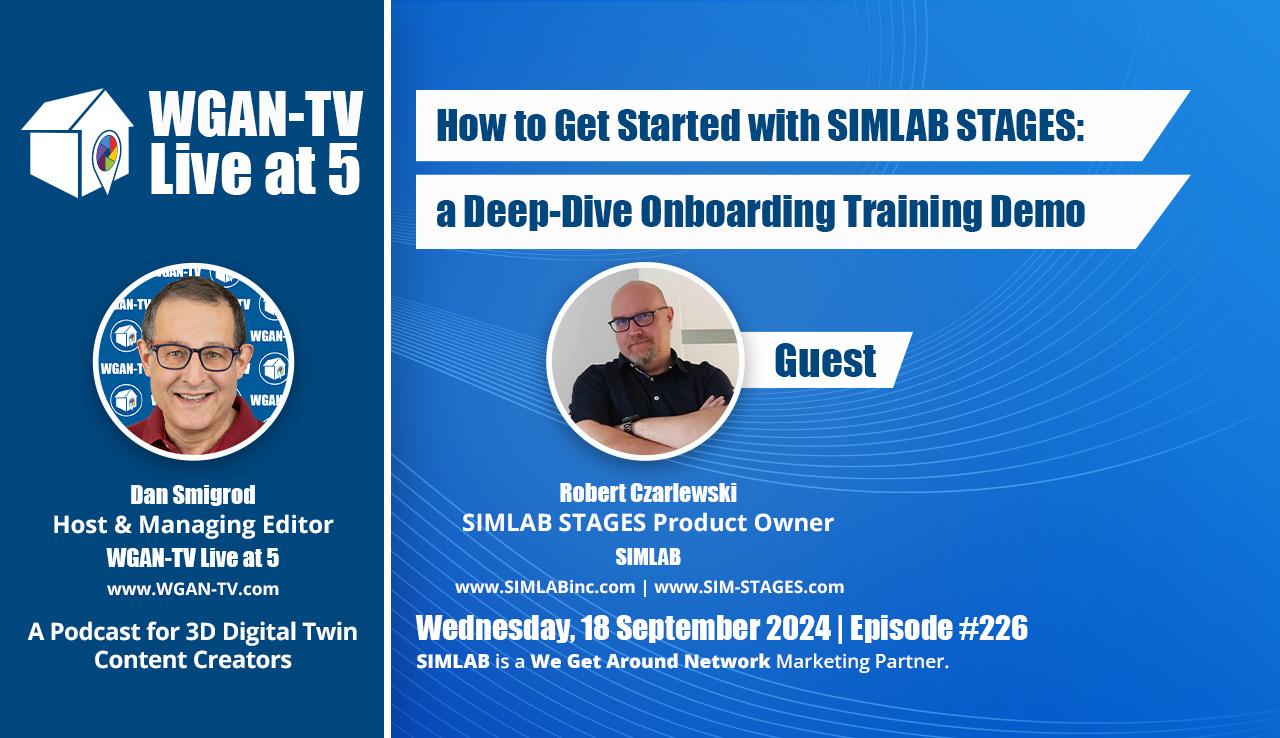 WGAN-TV
Live at 5

Dan Smigrod
Host & Managing Editor
WGAN-TV Live at 5
www.WGAN-TV.com

A Podcast for 3D Digital Twin Content Creators

How to Get Started with SIMLAB STAGES:
a Deep-Dive Onboarding Training Demo

Guest

Robert Czarlewski
SIMLAB STAGES Product Owner
SIMLAB
www.SIMLABinc.com | www.SIM-STAGES.com

Wednesday, 18 September 2024 | Episode #226
SIMLAB is a We Get Around Network Marketing Partner.